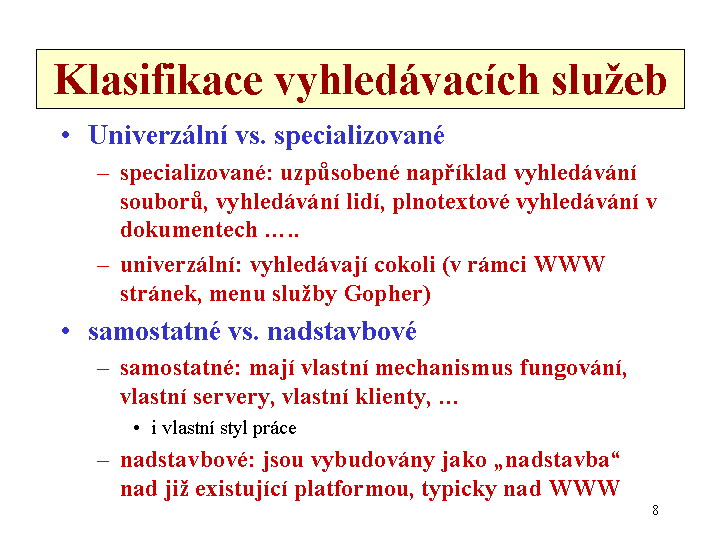 Klasifikace vyhledávacích služeb

• Univerzální vs. specializované

– specializované: uzpůsobené například vyhledávání souborů, vyhledávání lidí, plnotextové vyhledávání v dokumentech …..

– univerzální: vyhledávají cokoli (v rámci WWW stránek, menu služby Gopher)

• samostatné vs. nadstavbové

– samostatné: mají vlastní mechanismus fungování, vlastní servery, vlastní klienty, …

• i vlastní styl práce

– nadstavbové: jsou vybudovány jako „nadstavba“ nad již existující platformou, typicky nad WWW

8